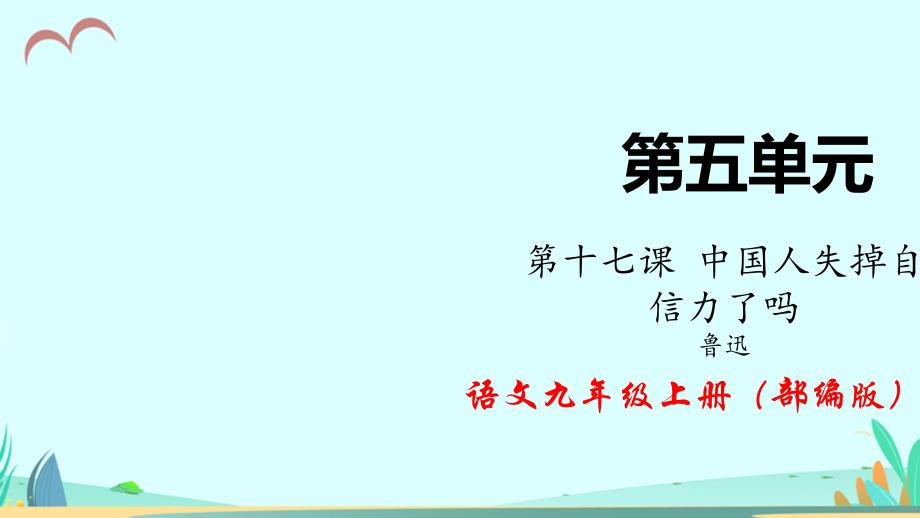 第五单元

第十七课 中国人失掉自信力了吗

鲁迅

语文九年级上册（部编版）